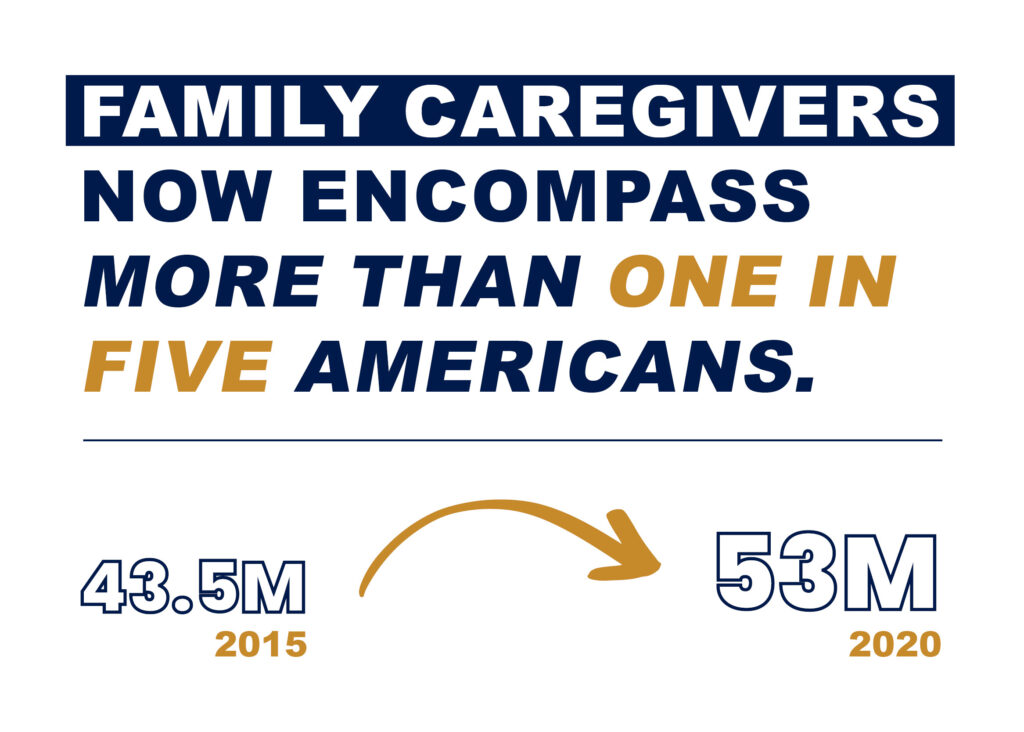 FAMILY CAREGIVERS NOW ENCOMPASS MORE THAN ONE IN FIVE AMERICANS.

43.5M
2015

53M
2020